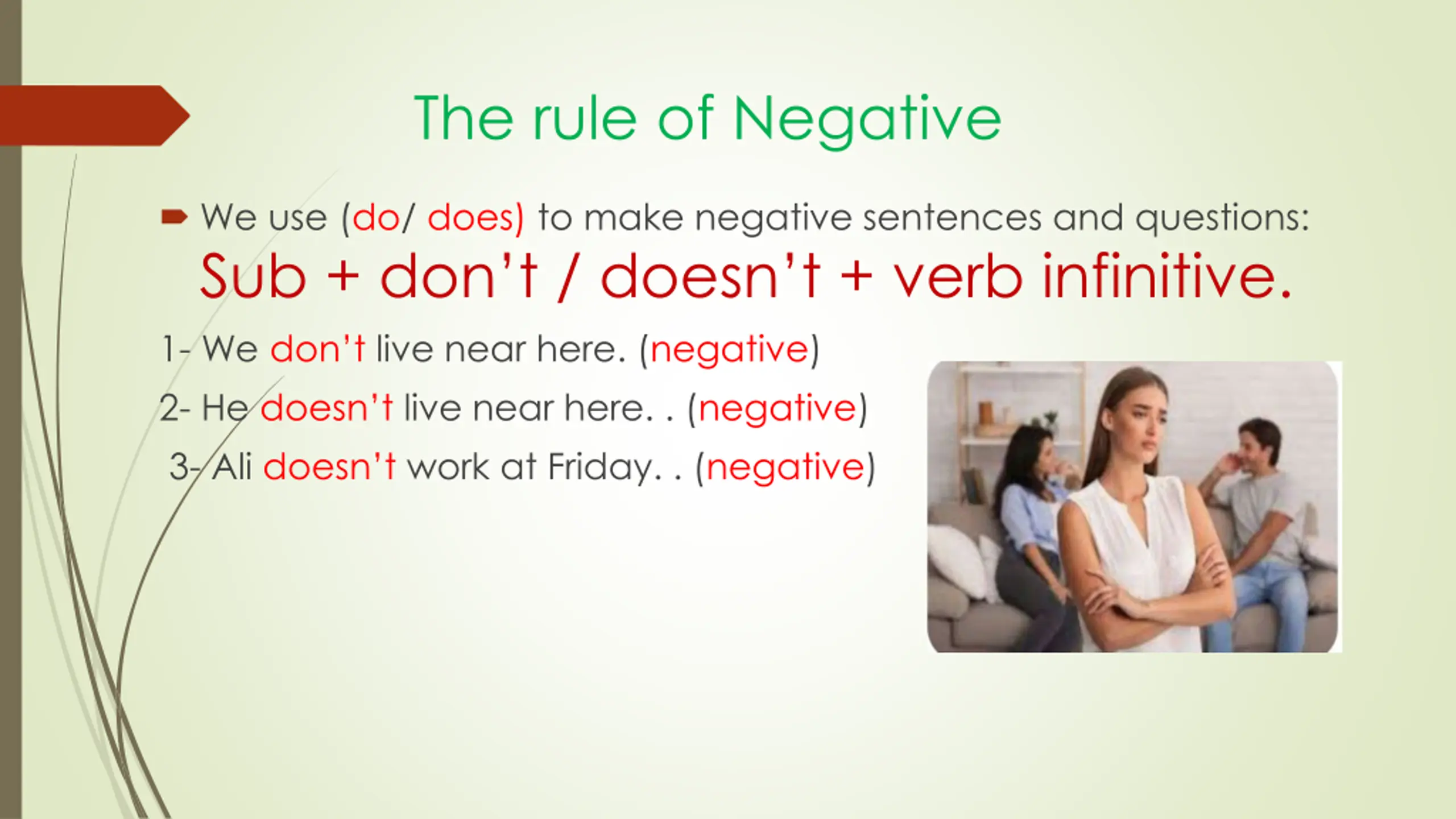 The rule of Negative

We use (do/ does) to make negative sentences and questions:
Sub + don't / doesn't + verb infinitive.

1- We don't live near here. (negative)

2- He doesn't live near here. . (negative)

3- Ali doesn't work at Friday. . (negative)